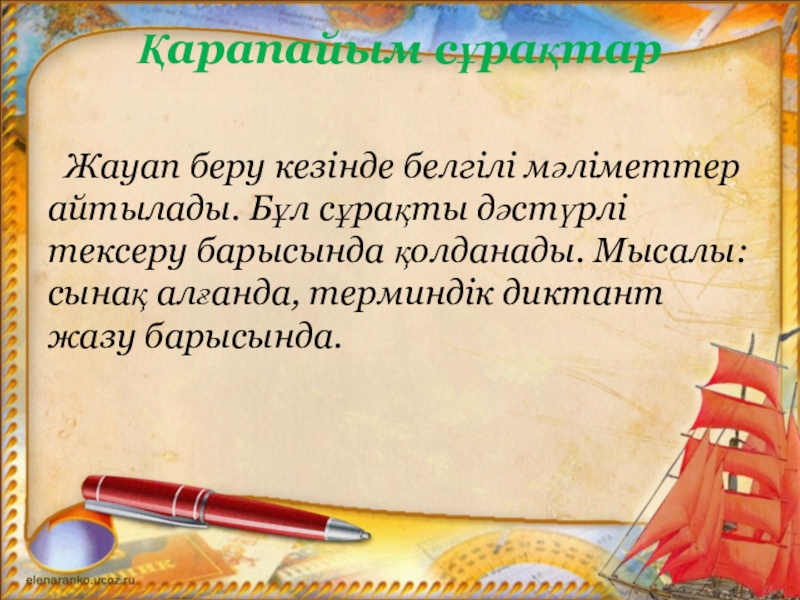 Қарапайым сұрақтар

Жауап беру кезінде белгілі мәліметтер айтылады. Бұл сұрақты дәстүрлі тексеру барысында қолданады. Мысалы: сынақ алғанда, терминдік диктант жазу барысында.

elenaranko.ucoz.ru